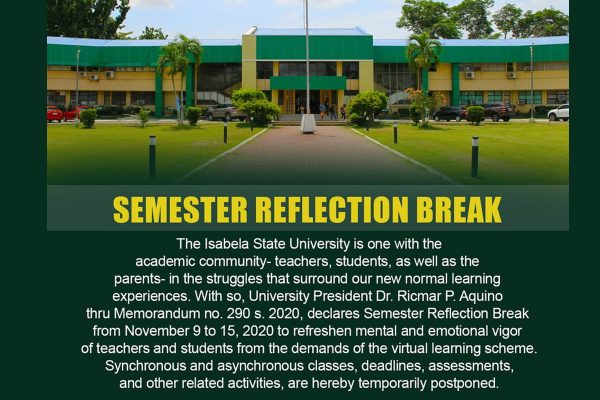 SEMESTER REFLECTION BREAK

The Isabela State University is one with the academic community- teachers, students, as well as the parents- in the struggles that surround our new normal learning experiences. With so, University President Dr. Ricmar P. Aquino thru Memorandum no. 290 s. 2020, declares Semester Reflection Break from November 9 to 15, 2020 to refreshen mental and emotional vigor of teachers and students from the demands of the virtual learning scheme. Synchronous and asynchronous classes, deadlines, assessments, and other related activities, are hereby temporarily postponed.